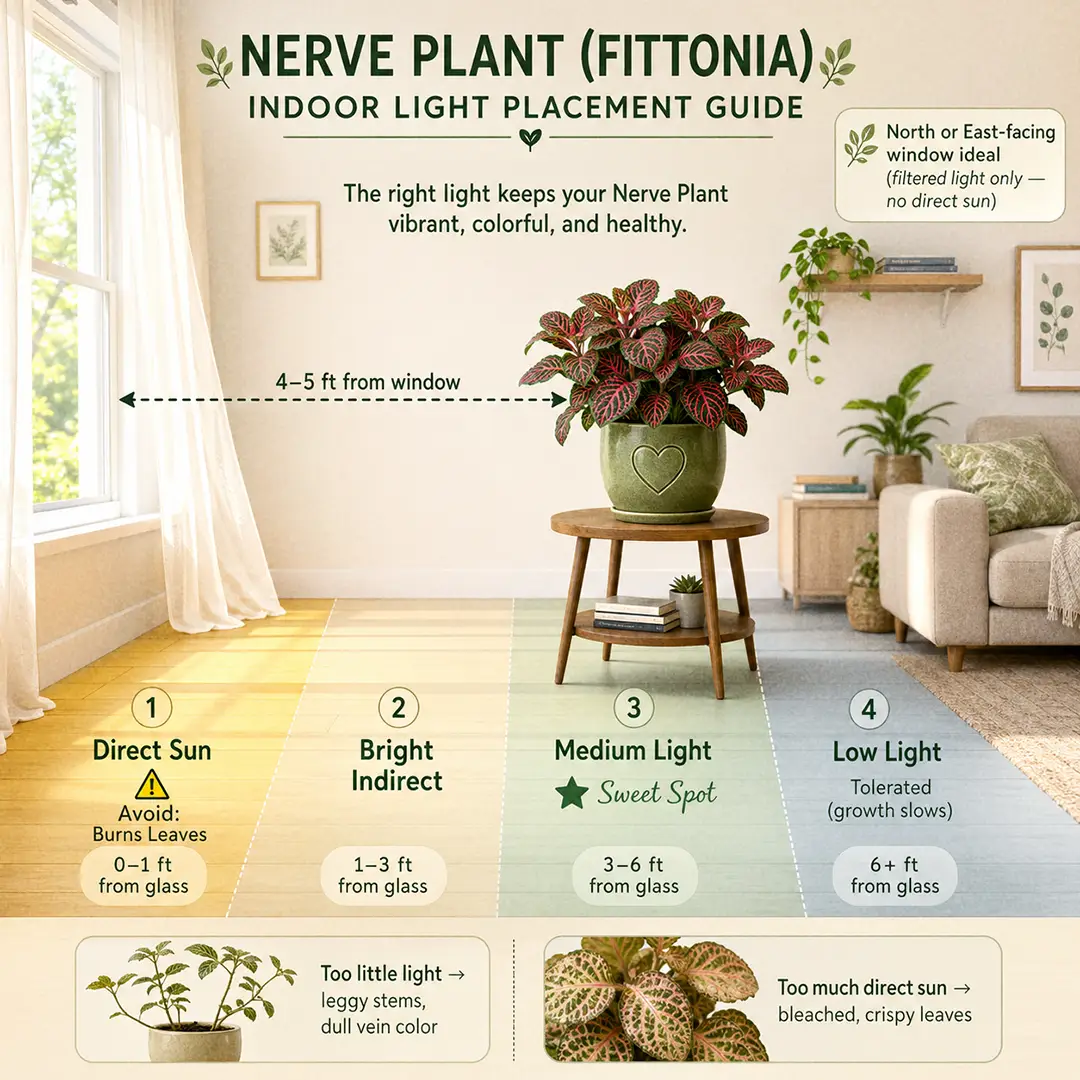 NERVE PLANT (FITTONIA)
INDOOR LIGHT PLACEMENT GUIDE

North or East-facing window ideal (filtered light only — no direct sun)

The right light keeps your Nerve Plant vibrant, colorful, and healthy.

4–5 ft from window

1
Direct Sun
Avoid: Burns Leaves
0–1 ft from glass

2
Bright Indirect
1–3 ft from glass

3
Medium Light
Sweet Spot
3–6 ft from glass

4
Low Light
Tolerated (growth slows)
6+ ft from glass

Too little light → leggy stems, dull vein color

Too much direct sun → bleached, crispy leaves